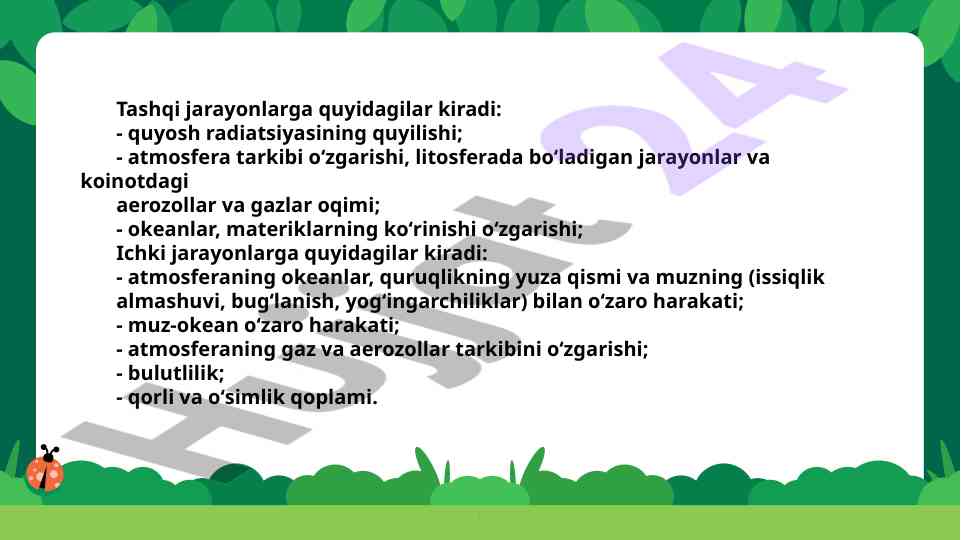 Tashqi jarayonlarga quyidagilar kiradi:
- quyosh radiatsiyasining quyilishi;
- atmosfera tarkibi oʻzgarishi, litosferada boʻladigan jarayonlar va koinotdagi
aerozollar va gazlar oqimi;
- okeanlar, materiklarning koʻrinishi oʻzgarishi;
Ichki jarayonlarga quyidagilar kiradi:
- atmosferaning okeanlar, quruqlikning yuza qismi va muzning (issiqlik almashuvi, bugʻlanish, yogʻingarchiliklar) bilan oʻzaro harakati;
- muz-okean oʻzaro harakati;
- atmosferaning gaz va aerozollar tarkibini oʻzgarishi;
- bulutlilik;
- qorli va oʻsimlik qoplami.

Hujjat 24